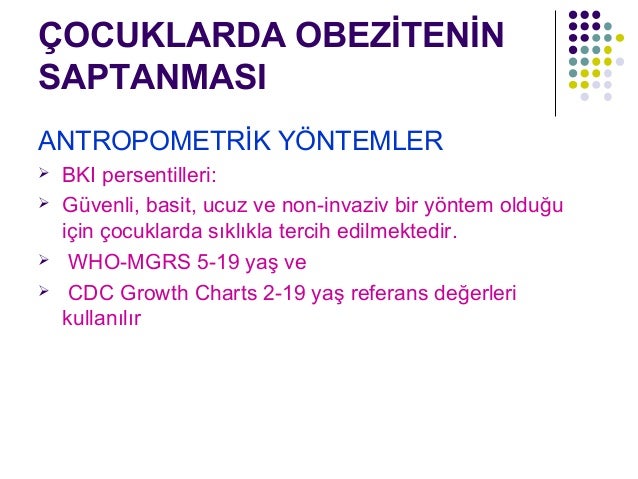 ÇOCUKLARDA OBEZİTENİN SAPTANMASI

ANTROPOMETRİK YÖNTEMLER

➢ BKI persentilleri:

➢ Güvenli, basit, ucuz ve non-invaziv bir yöntem olduğu için çocuklarda sıklıkla tercih edilmektedir.

➢ WHO-MGRS 5-19 yaş ve

➢ CDC Growth Charts 2-19 yaş referans değerleri kullanılır